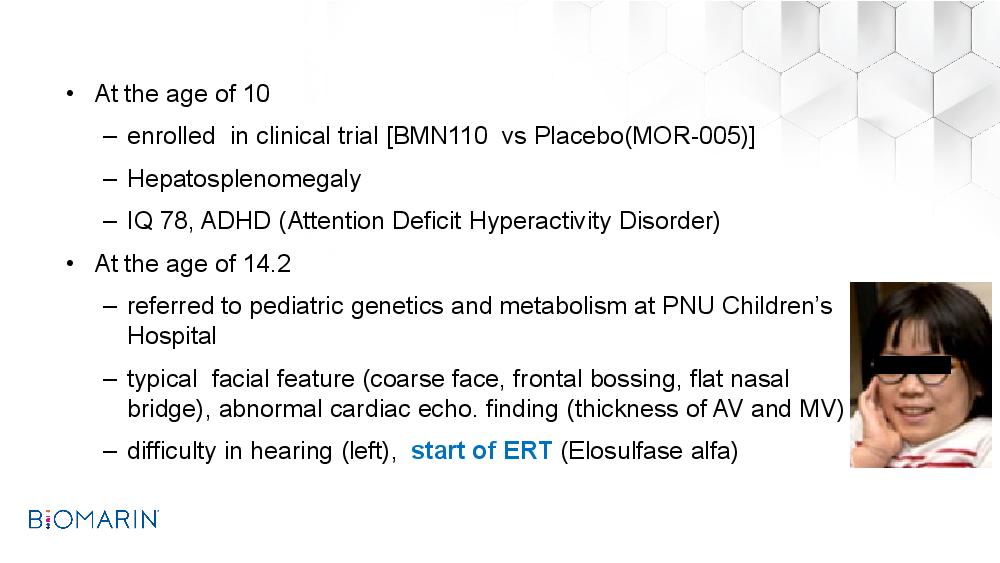 • At the age of 10
– enrolled in clinical trial [BMN110 vs Placebo(MOR-005)]
– Hepatosplenomegaly
– IQ 78, ADHD (Attention Deficit Hyperactivity Disorder)
• At the age of 14.2
– referred to pediatric genetics and metabolism at PNU Children's Hospital
– typical facial feature (coarse face, frontal bossing, flat nasal bridge), abnormal cardiac echo. finding (thickness of AV and MV)
– difficulty in hearing (left), start of ERT (Elosulfase alfa)

BIOMARIN